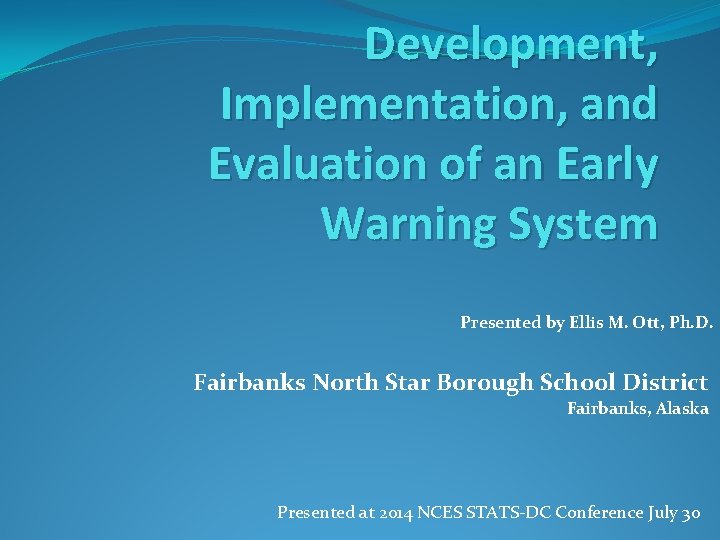 Development, Implementation, and Evaluation of an Early Warning System

Presented by Ellis M. Ott, Ph.D.

Fairbanks North Star Borough School District
Fairbanks, Alaska

Presented at 2014 NCES STATS-DC Conference July 30